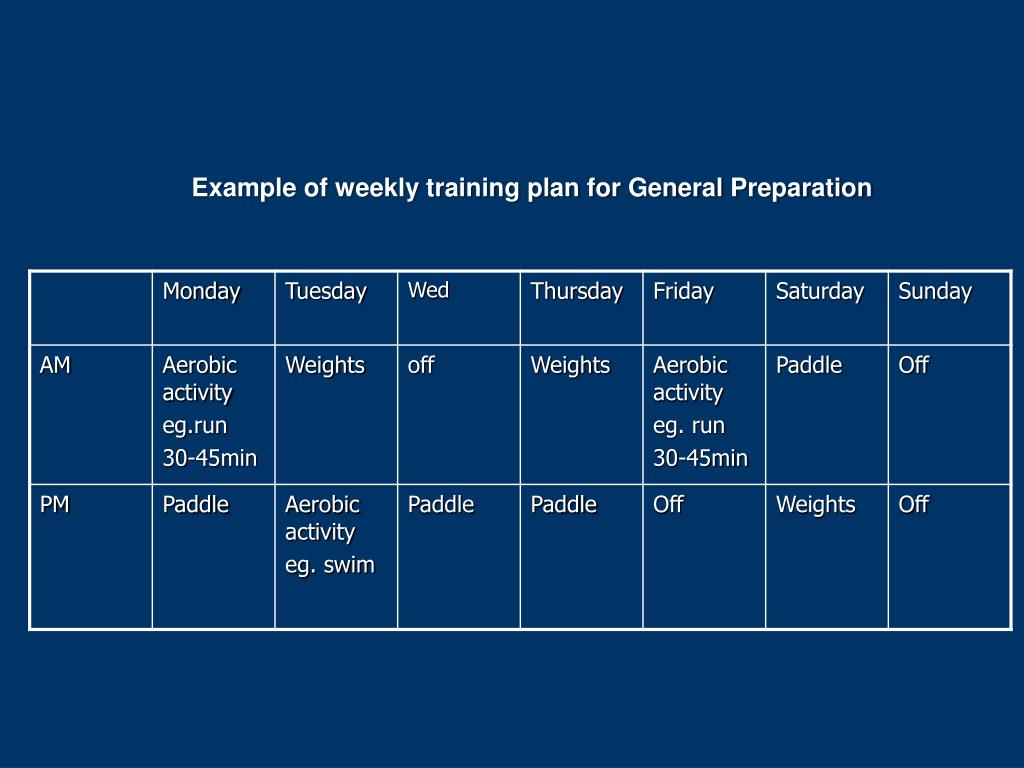 Example of weekly training plan for General Preparation

| | Monday | Tuesday | Wed | Thursday | Friday | Saturday | Sunday |
|---|---|---|---|---|---|---|---|
| AM | Aerobic activity eg.run 30-45min | Weights | off | Weights | Aerobic activity eg. run 30-45min | Paddle | Off |
| PM | Paddle | Aerobic activity eg. swim | Paddle | Paddle | Off | Weights | Off |